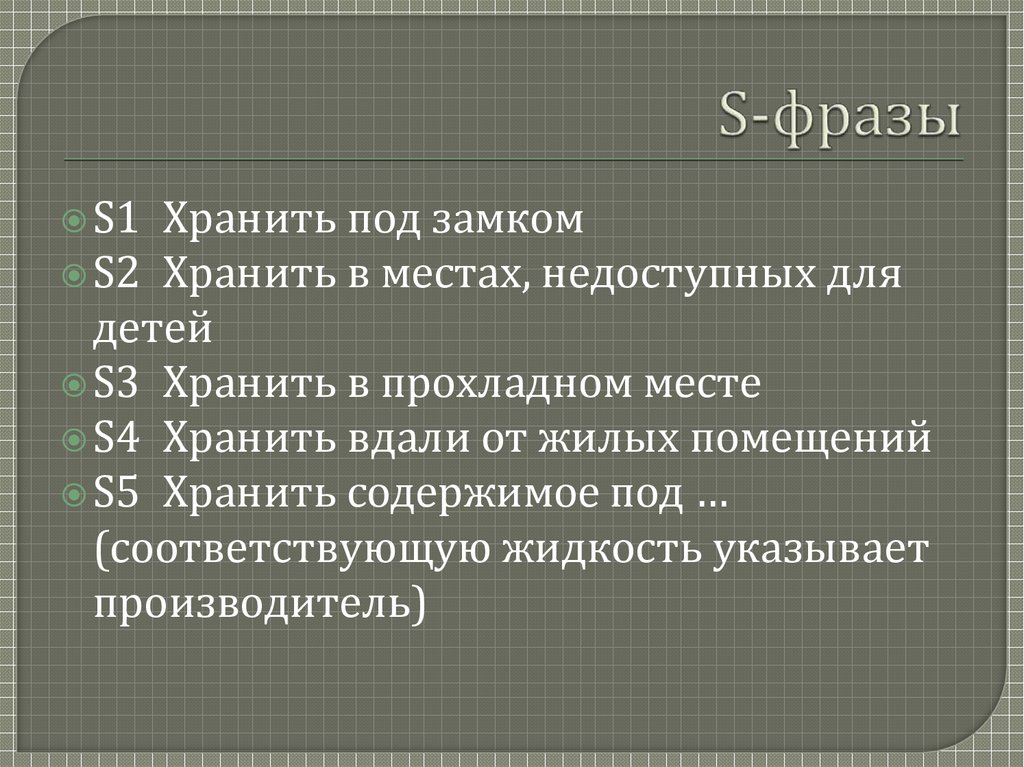 S-фразы

S1 Хранить под замком
S2 Хранить в местах, недоступных для детей
S3 Хранить в прохладном месте
S4 Хранить вдали от жилых помещений
S5 Хранить содержимое под … (соответствующую жидкость указывает производитель)